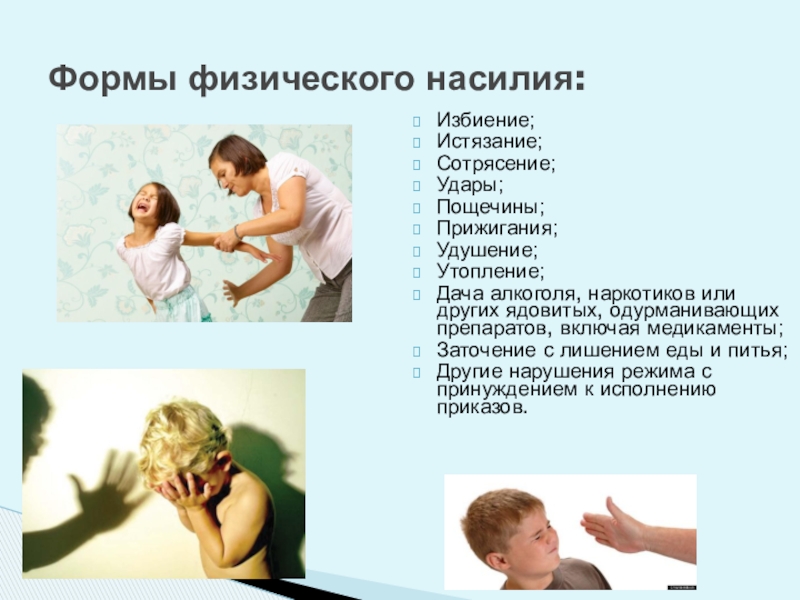 Формы физического насилия:

Избиение;
Истязание;
Сотрясение;
Удары;
Пощечины;
Прижигания;
Удушение;
Утопление;
Дача алкоголя, наркотиков или других ядовитых, одурманивающих препаратов, включая медикаменты;
Заточение с лишением еды и питья;
Другие нарушения режима с принуждением к исполнению приказов.